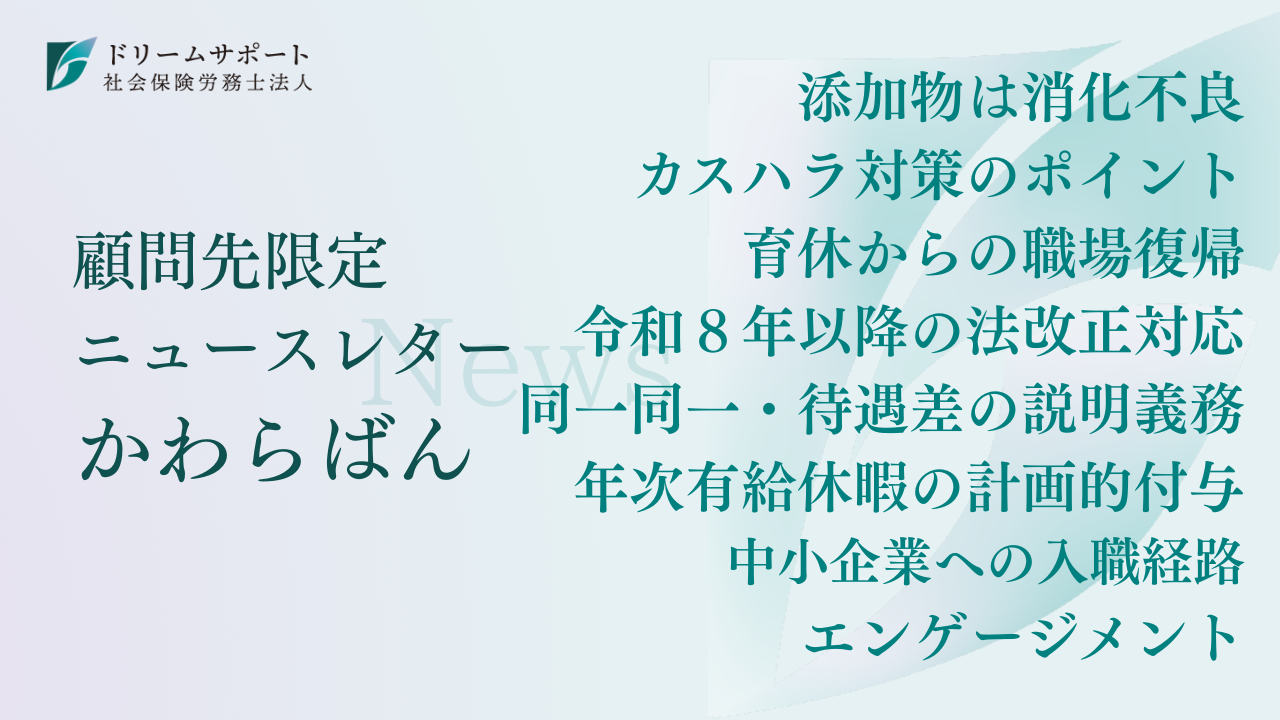 ドリームサポート
社会保険労務士法人

顧問先限定
ニュースレター
かわらばん

News

添加物は消化不良
カスハラ対策のポイント
育休からの職場復帰
令和８年以降の法改正対応
同一同一・待遇差の説明義務
年次有給休暇の計画的付与
中小企業への入職経路
エンゲージメント